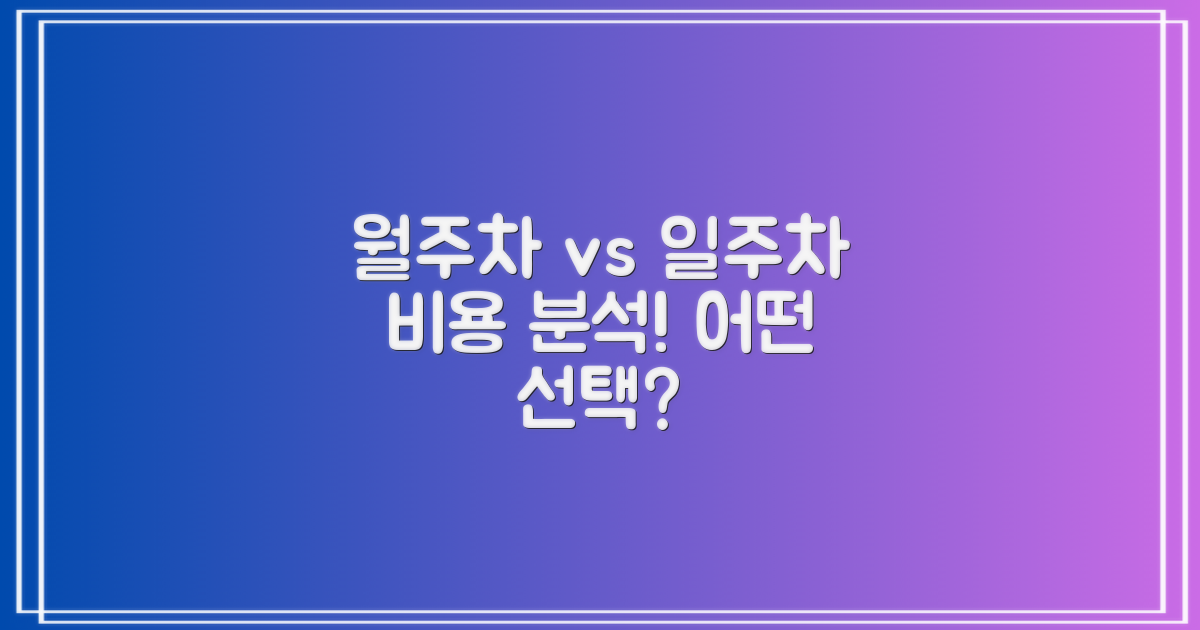 월주차 vs 일주차
비용 분석! 어떤
선택?